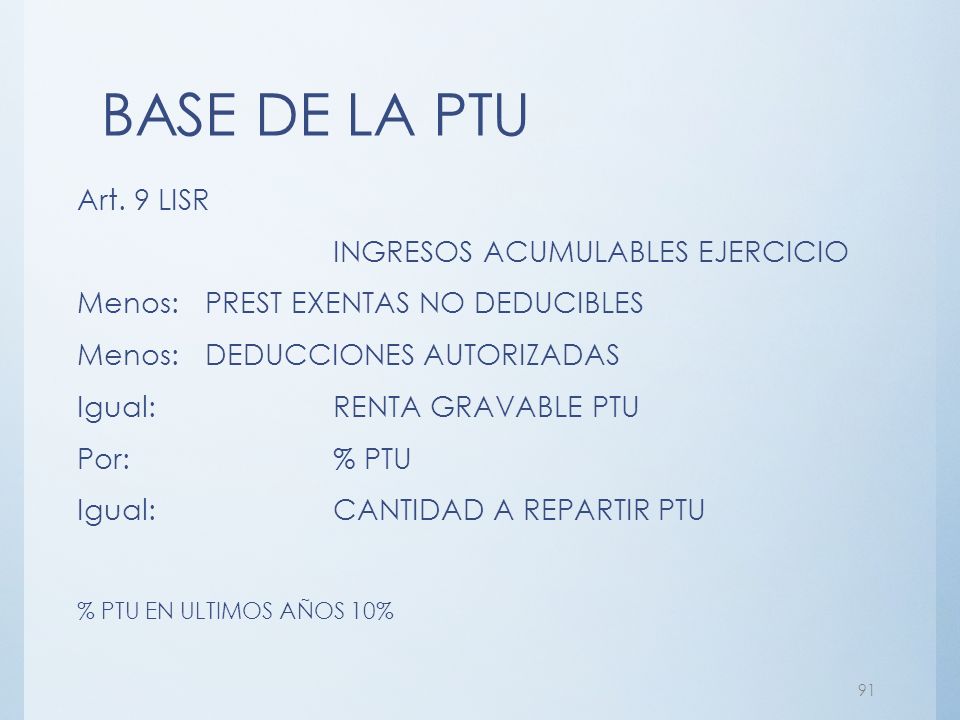 BASE DE LA PTU

Art. 9 LISR

INGRESOS ACUMULABLES EJERCICIO

Menos: PREST EXENTAS NO DEDUCIBLES

Menos: DEDUCCIONES AUTORIZADAS

Igual: RENTA GRAVABLE PTU

Por: % PTU

Igual: CANTIDAD A REPARTIR PTU

% PTU EN ULTIMOS AÑOS 10%

91